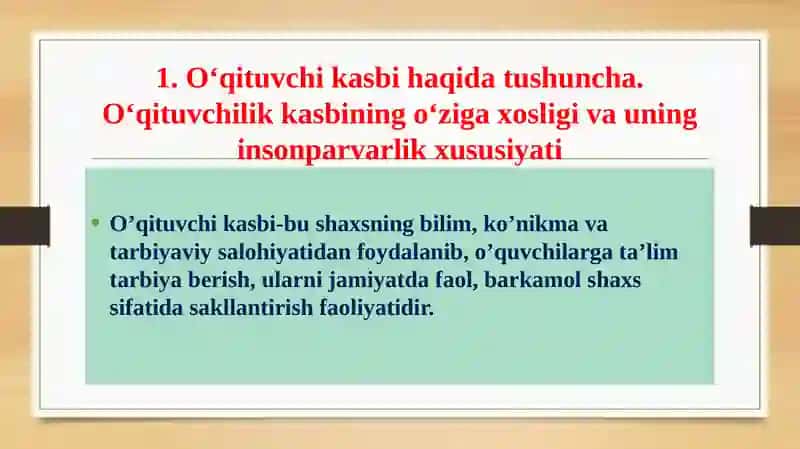 1. O‘qituvchi kasbi haqida tushuncha. O‘qituvchilik kasbining o‘ziga xosligi va uning insonparvarlik xususiyati

• O’qituvchi kasbi-bu shaxsning bilim, ko’nikma va tarbiyaviy salohiyatidan foydalanib, o’quvchilarga ta’lim tarbiya berish, ularni jamiyatda faol, barkamol shaxs sifatida sakllantirish faoliyatidir.